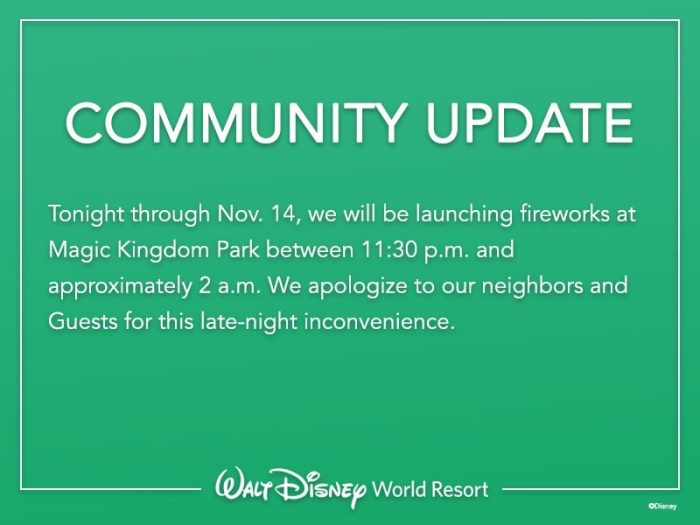 COMMUNITY UPDATE

Tonight through Nov. 14, we will be launching fireworks at Magic Kingdom Park between 11:30 p.m. and approximately 2 a.m. We apologize to our neighbors and Guests for this late-night inconvenience.

Walt Disney World Resort

©Disney